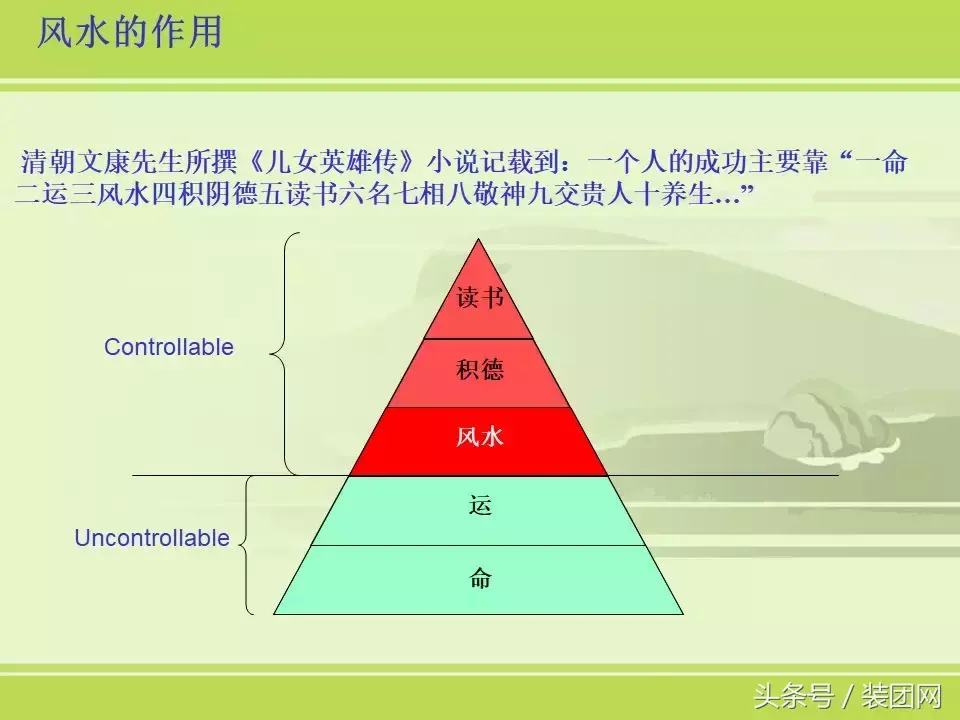 风水的作用

清朝文康先生所撰《儿女英雄传》小说记载到：一个人的成功主要靠“一命二运三风水四积阴德五读书六名七相八敬神九交贵人十养生…”

Controllable

读书

积德

风水

Uncontrollable

运

命

头条号 / 装团网